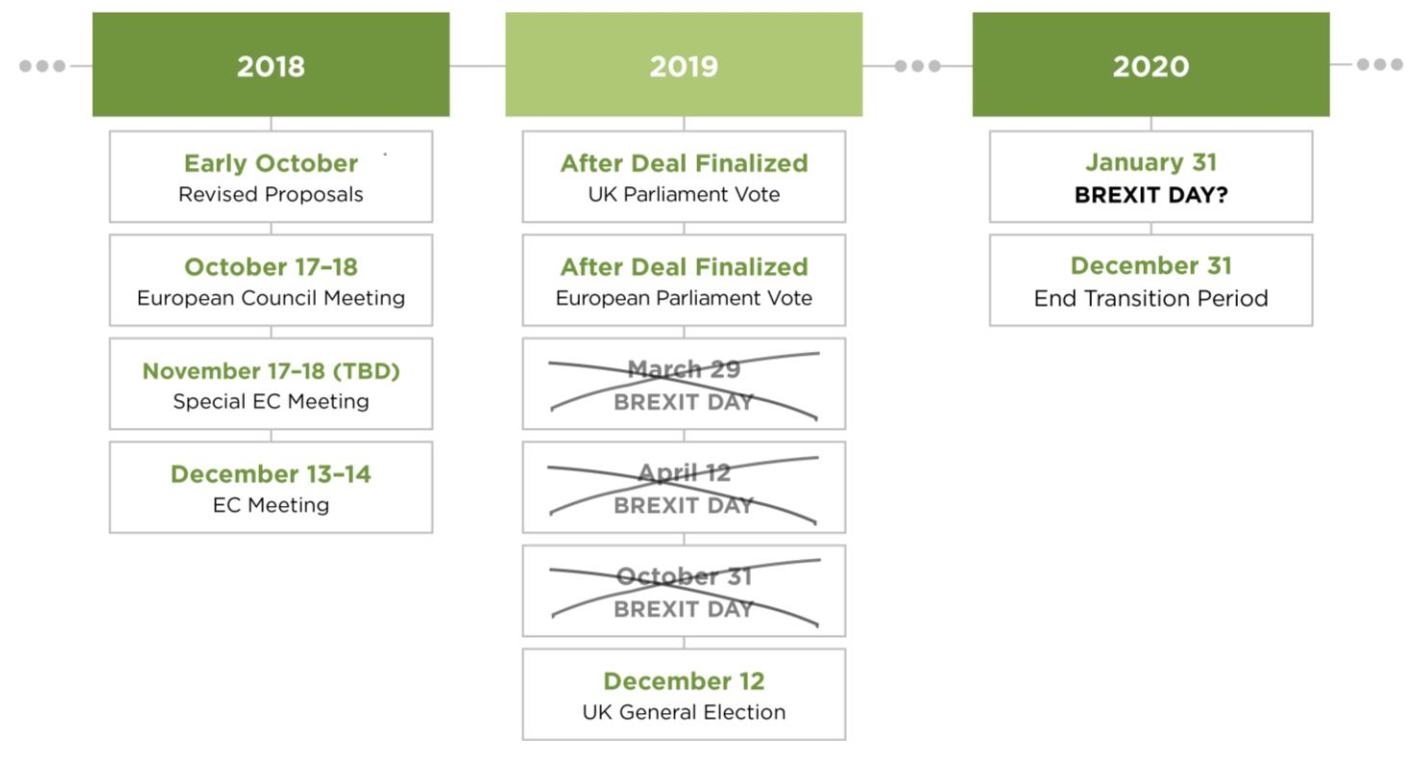 2018

Early October
Revised Proposals

October 17–18
European Council Meeting

November 17–18 (TBD)
Special EC Meeting

December 13–14
EC Meeting

2019

After Deal Finalized
UK Parliament Vote

After Deal Finalized
European Parliament Vote

March 29
BREXIT DAY

April 12
BREXIT DAY

October 31
BREXIT DAY

December 12
UK General Election

2020

January 31
BREXIT DAY?

December 31
End Transition Period